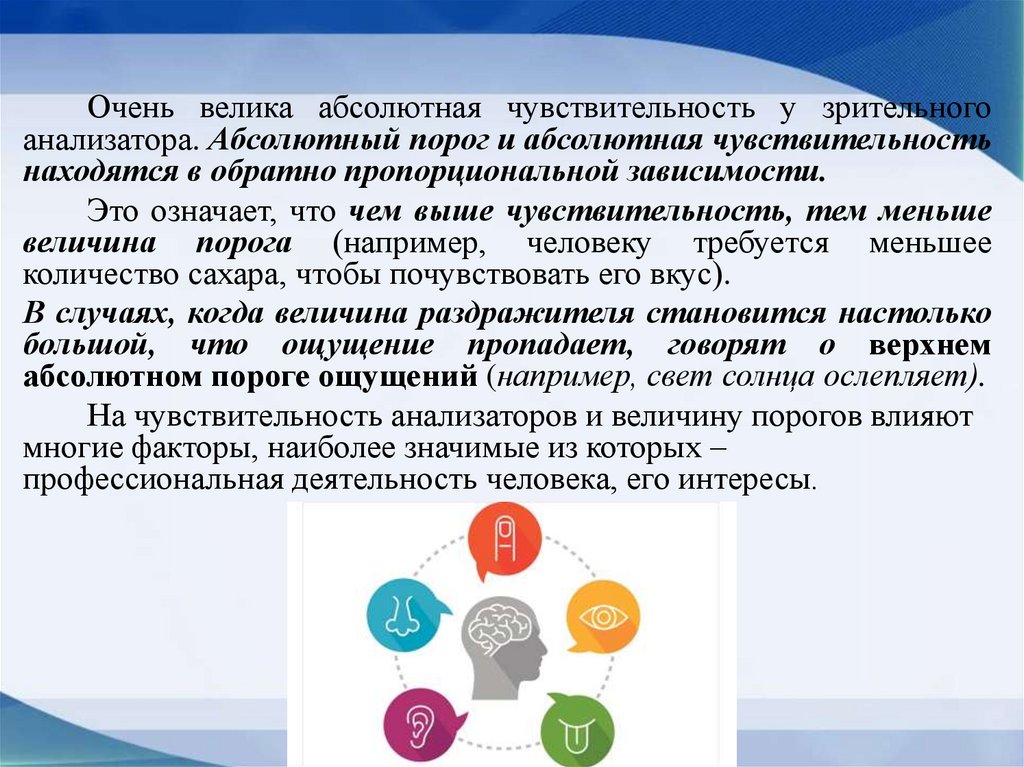 Очень велика абсолютная чувствительность у зрительного анализатора. Абсолютный порог и абсолютная чувствительность находятся в обратно пропорциональной зависимости.

Это означает, что чем выше чувствительность, тем меньше величина порога (например, человеку требуется меньшее количество сахара, чтобы почувствовать его вкус).

В случаях, когда величина раздражителя становится настолько большой, что ощущение пропадает, говорят о верхнем абсолютном пороге ощущений (например, свет солнца ослепляет).

На чувствительность анализаторов и величину порогов влияют многие факторы, наиболее значимые из которых – профессиональная деятельность человека, его интересы.